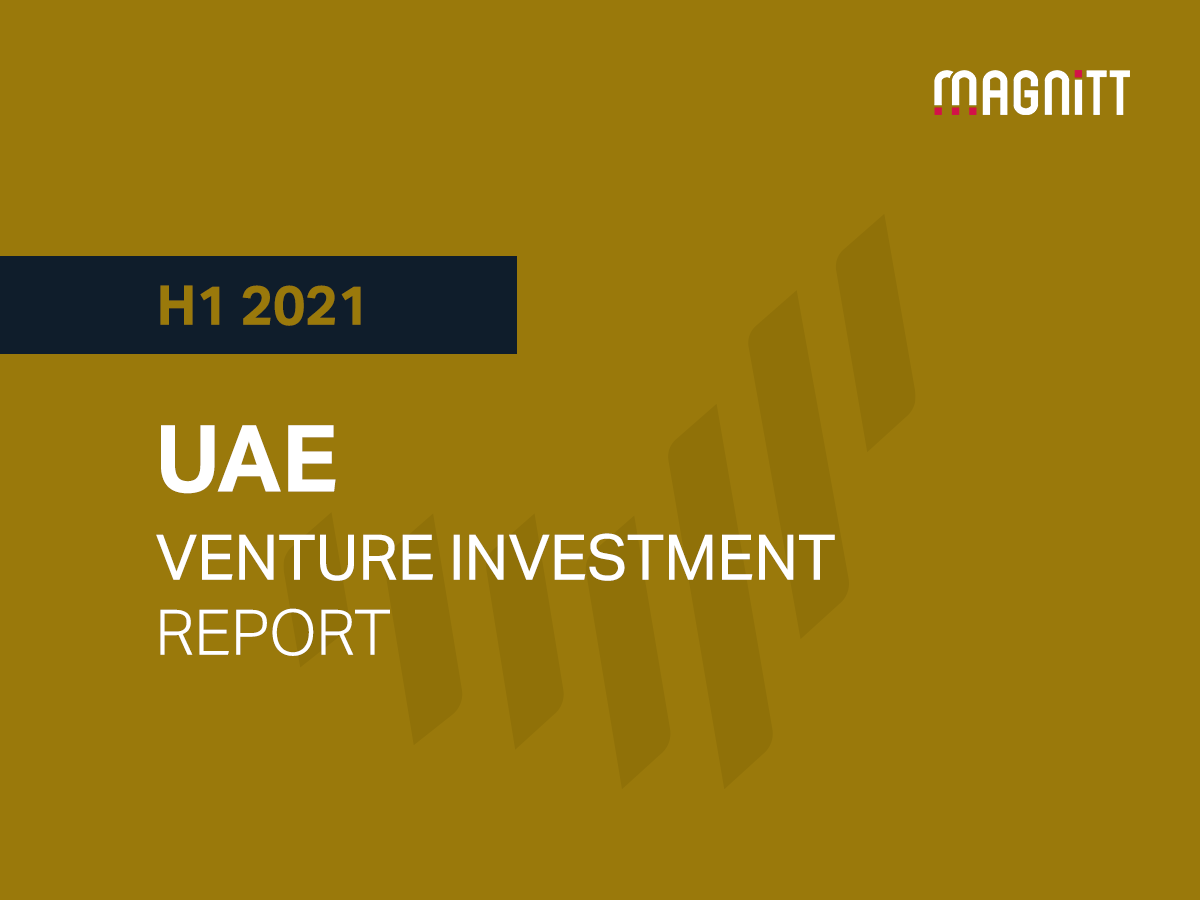 MAGNiTT

H1 2021

UAE

VENTURE INVESTMENT

REPORT